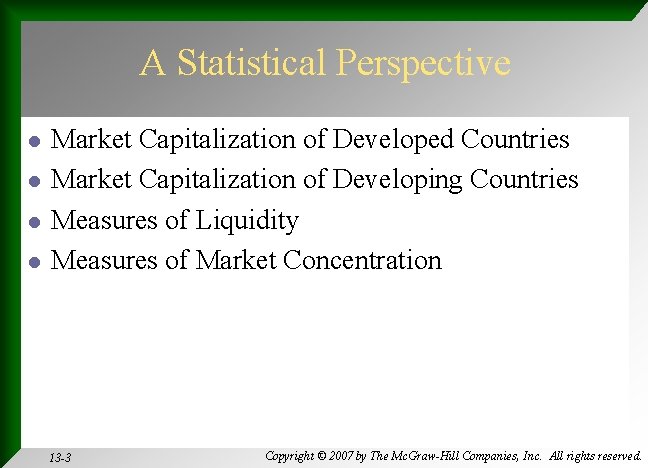 A Statistical Perspective

- Market Capitalization of Developed Countries
- Market Capitalization of Developing Countries
- Measures of Liquidity
- Measures of Market Concentration

13-3

Copyright © 2007 by The McGraw-Hill Companies, Inc. All rights reserved.